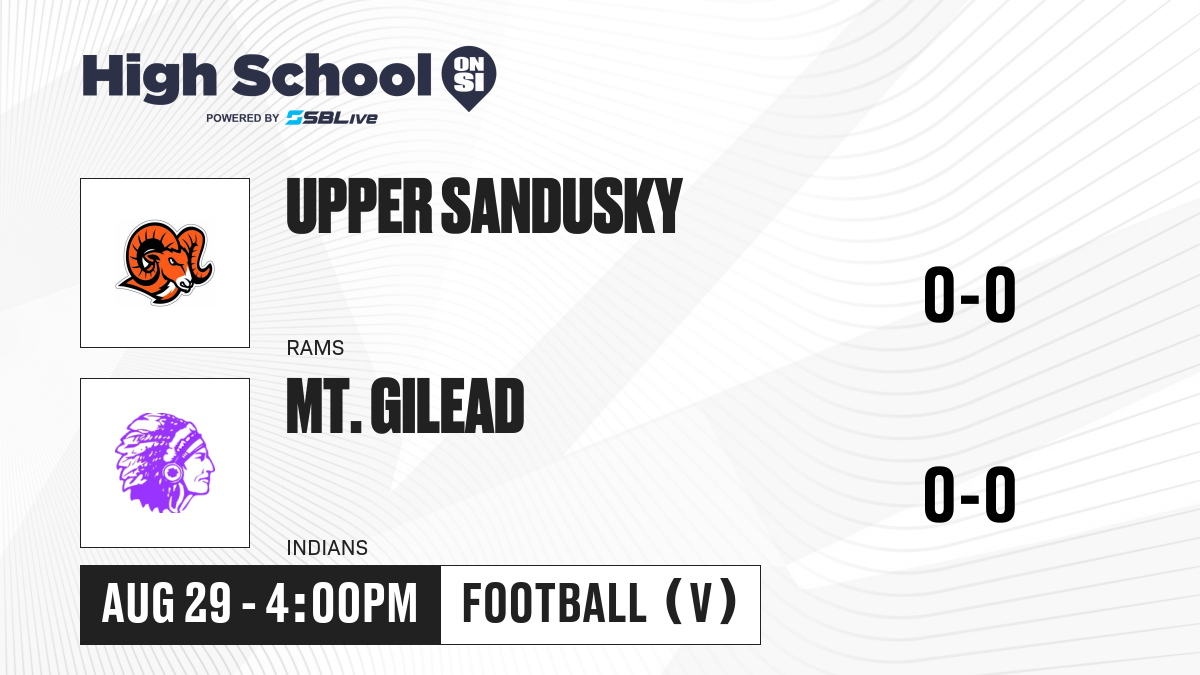 High School ON SI
POWERED BY SBLive

UPPER SANDUSKY
RAMS
0-0

MT. GILEAD
INDIANS
0-0

AUG 29 - 4:00PM
FOOTBALL (V)